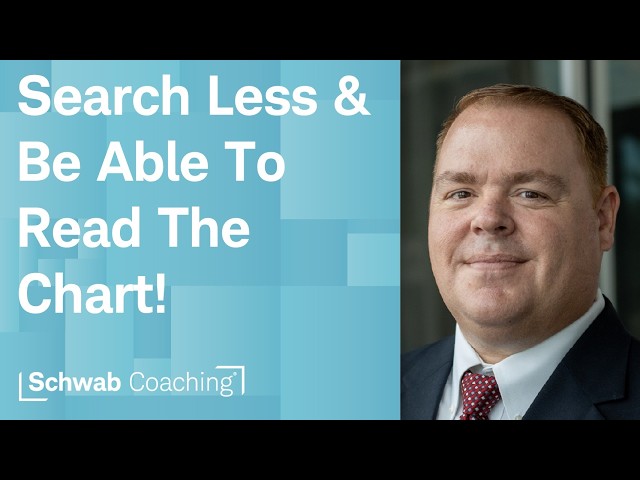 Search Less & Be Able To Read The Chart!

Schwab Coaching®